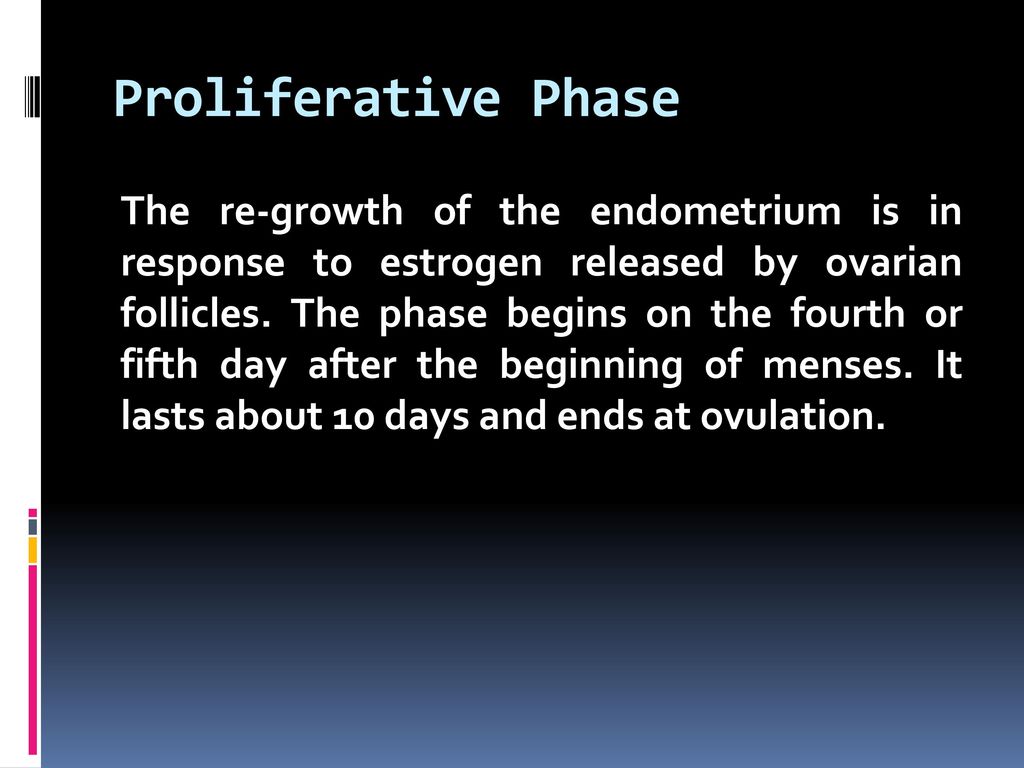 Proliferative Phase

The re-growth of the endometrium is in response to estrogen released by ovarian follicles. The phase begins on the fourth or fifth day after the beginning of menses. It lasts about 10 days and ends at ovulation.